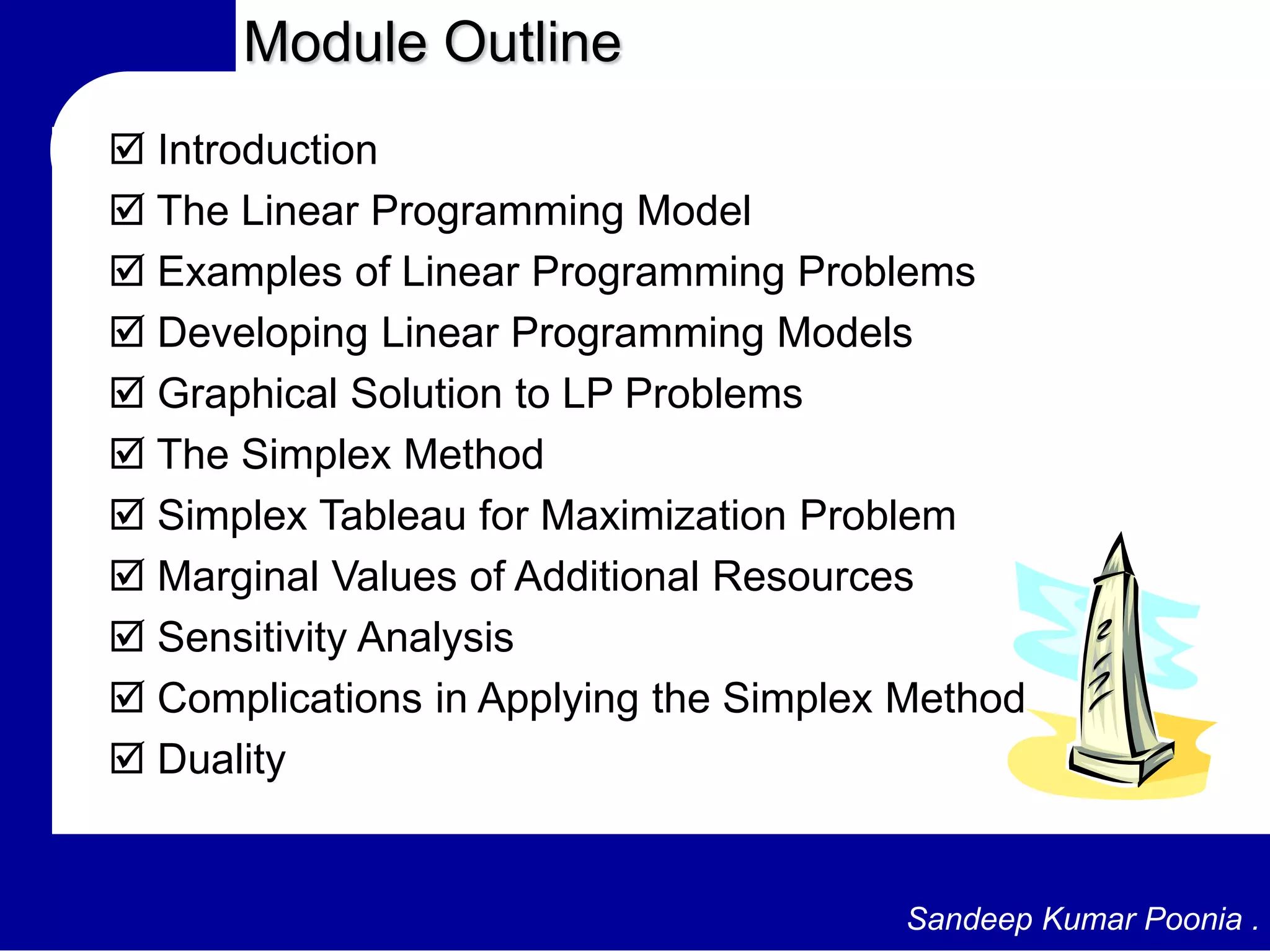 Module Outline

☑ Introduction
☑ The Linear Programming Model
☑ Examples of Linear Programming Problems
☑ Developing Linear Programming Models
☑ Graphical Solution to LP Problems
☑ The Simplex Method
☑ Simplex Tableau for Maximization Problem
☑ Marginal Values of Additional Resources
☑ Sensitivity Analysis
☑ Complications in Applying the Simplex Method
☑ Duality

Sandeep Kumar Poonia .